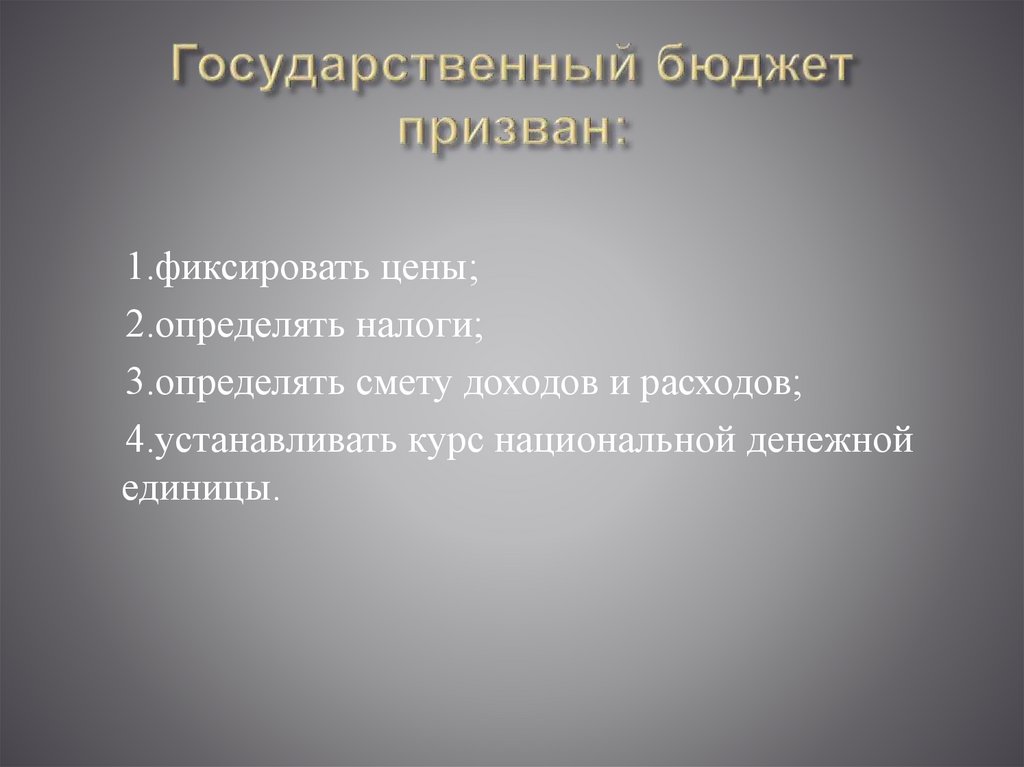 Государственный бюджет призван:

1.фиксировать цены;

2.определять налоги;

3.определять смету доходов и расходов;

4.устанавливать курс национальной денежной единицы.